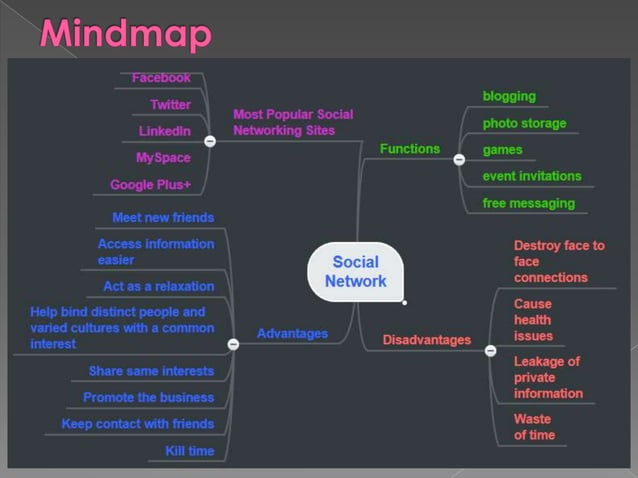 Mindmap

Social Network

Most Popular Social Networking Sites

Facebook

Twitter

LinkedIn

MySpace

Google Plus+

Functions

blogging

photo storage

games

event invitations

free messaging

Advantages

Meet new friends

Access information easier

Act as a relaxation

Help bind distinct people and varied cultures with a common interest

Share same interests

Promote the business

Keep contact with friends

Kill time

Disadvantages

Destroy face to face connections

Cause health issues

Leakage of private information

Waste of time